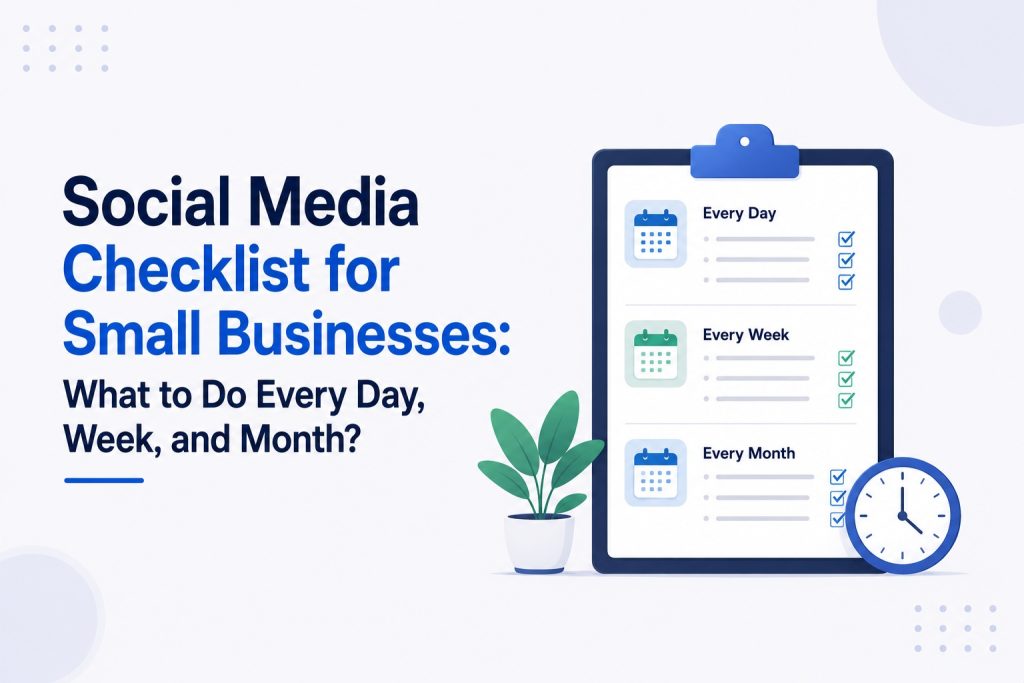 Social Media Checklist for Small Businesses: What to Do Every Day, Week, and Month?

Every Day

Every Week

Every Month